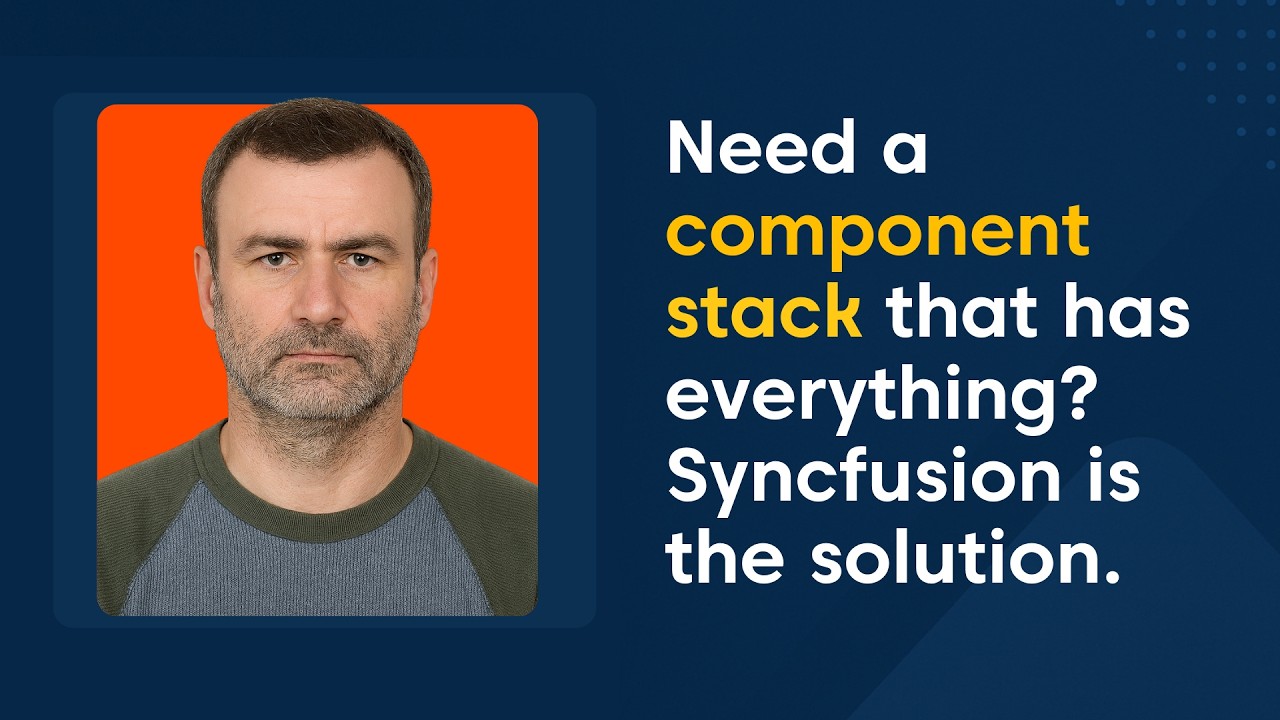 Need a component stack that has everything? Syncfusion is the solution.